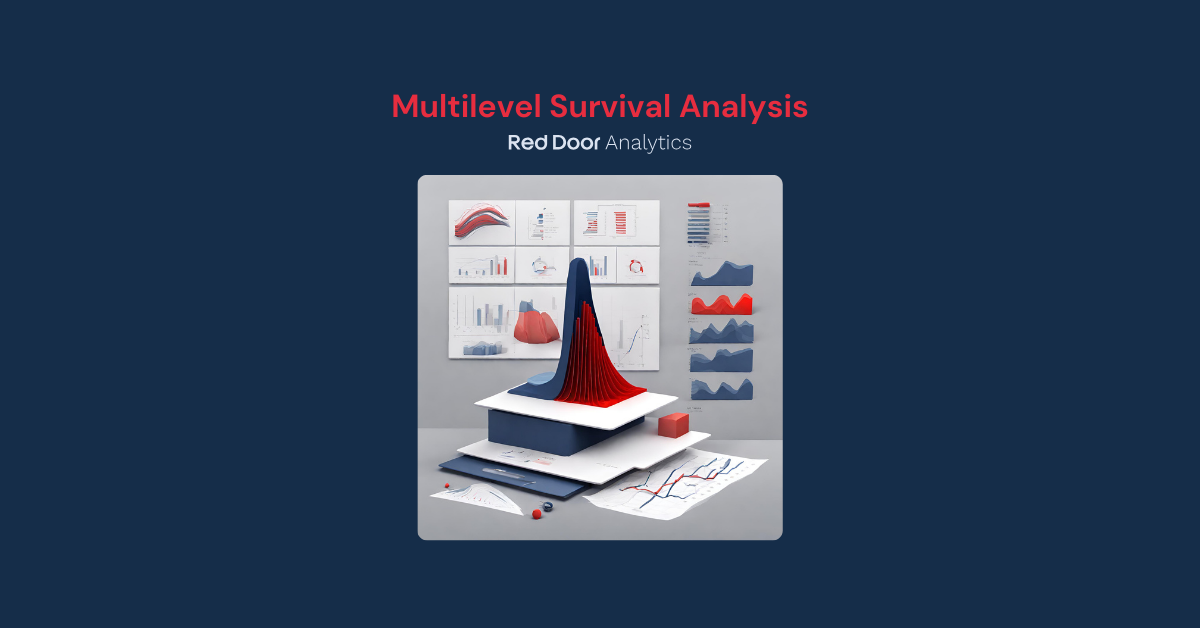 Multilevel Survival Analysis

Red Door Analytics